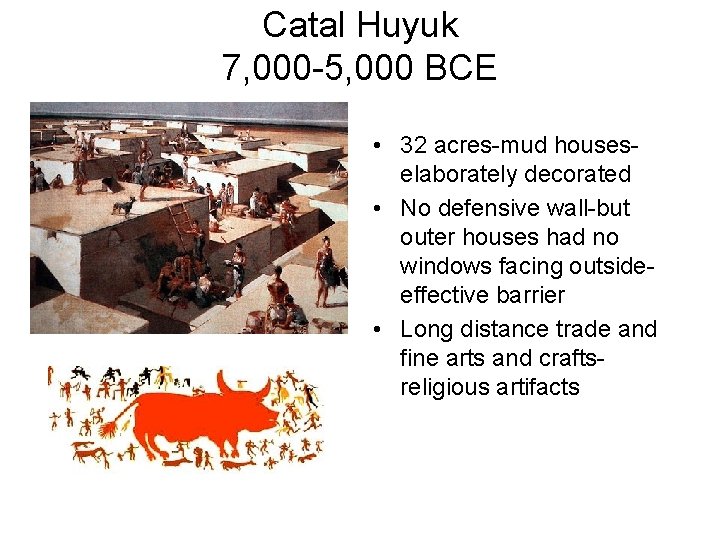 Catal Huyuk
7,000-5,000 BCE

• 32 acres-mud houses-elaborately decorated
• No defensive wall-but outer houses had no windows facing outside-effective barrier
• Long distance trade and fine arts and crafts-religious artifacts